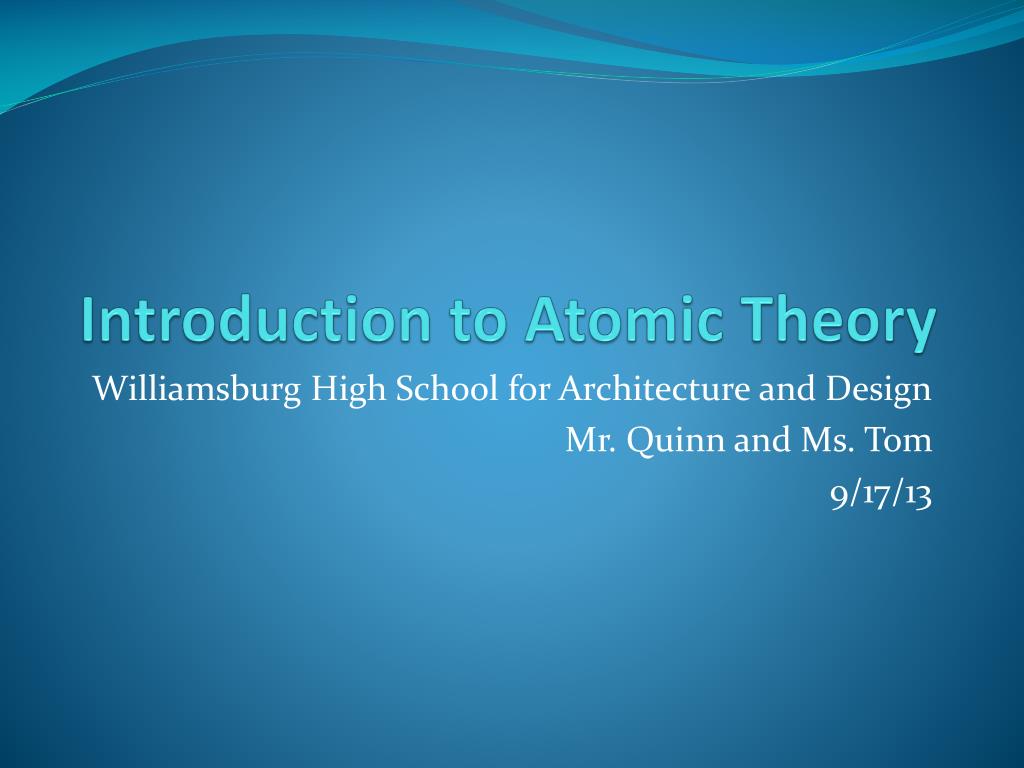 Introduction to Atomic Theory

Williamsburg High School for Architecture and Design
Mr. Quinn and Ms. Tom
9/17/13